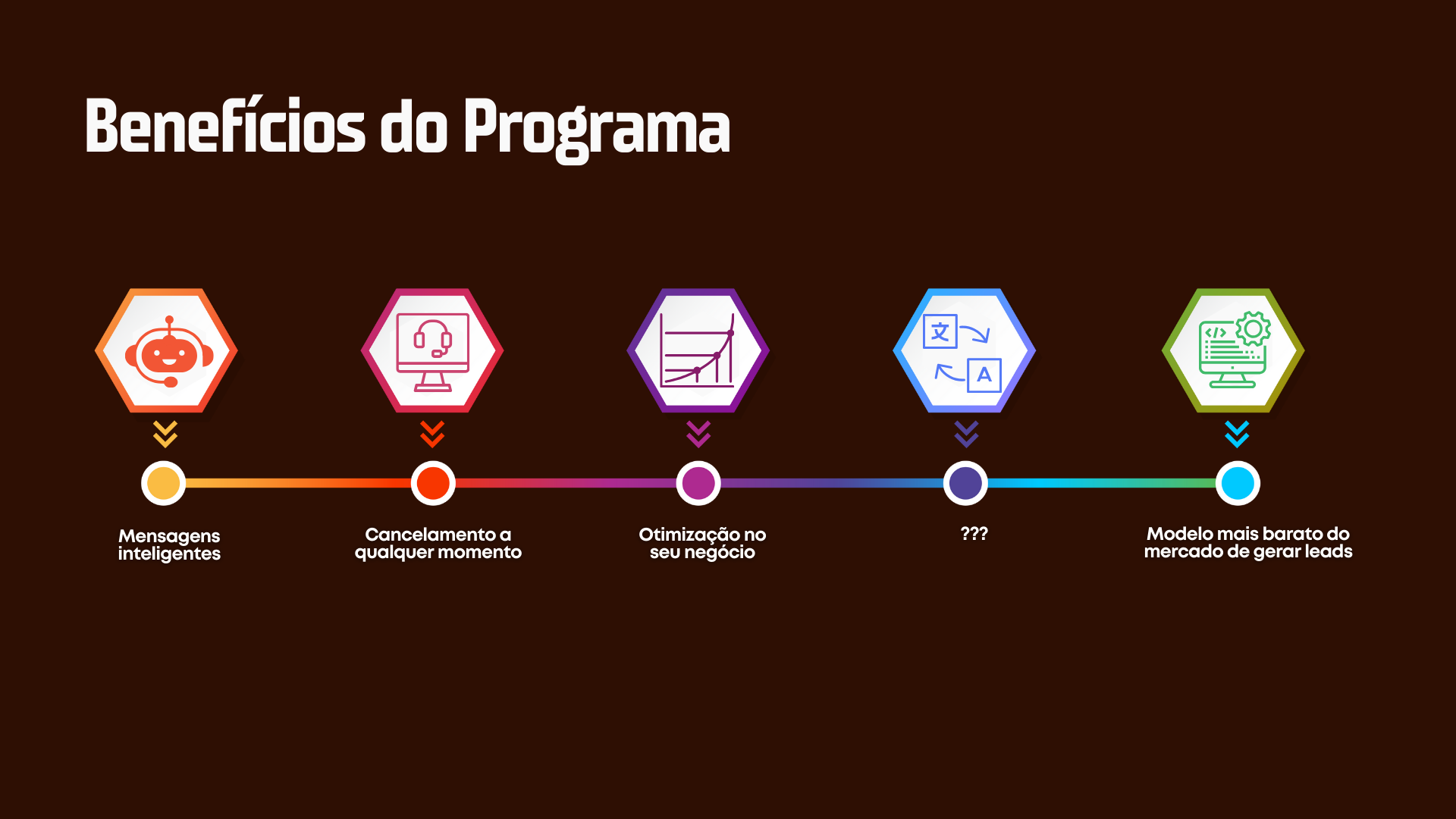 Benefícios do Programa

文

A

</>

Mensagens inteligentes

Cancelamento a qualquer momento

Otimização no seu negócio

???

Modelo mais barato do mercado de gerar leads